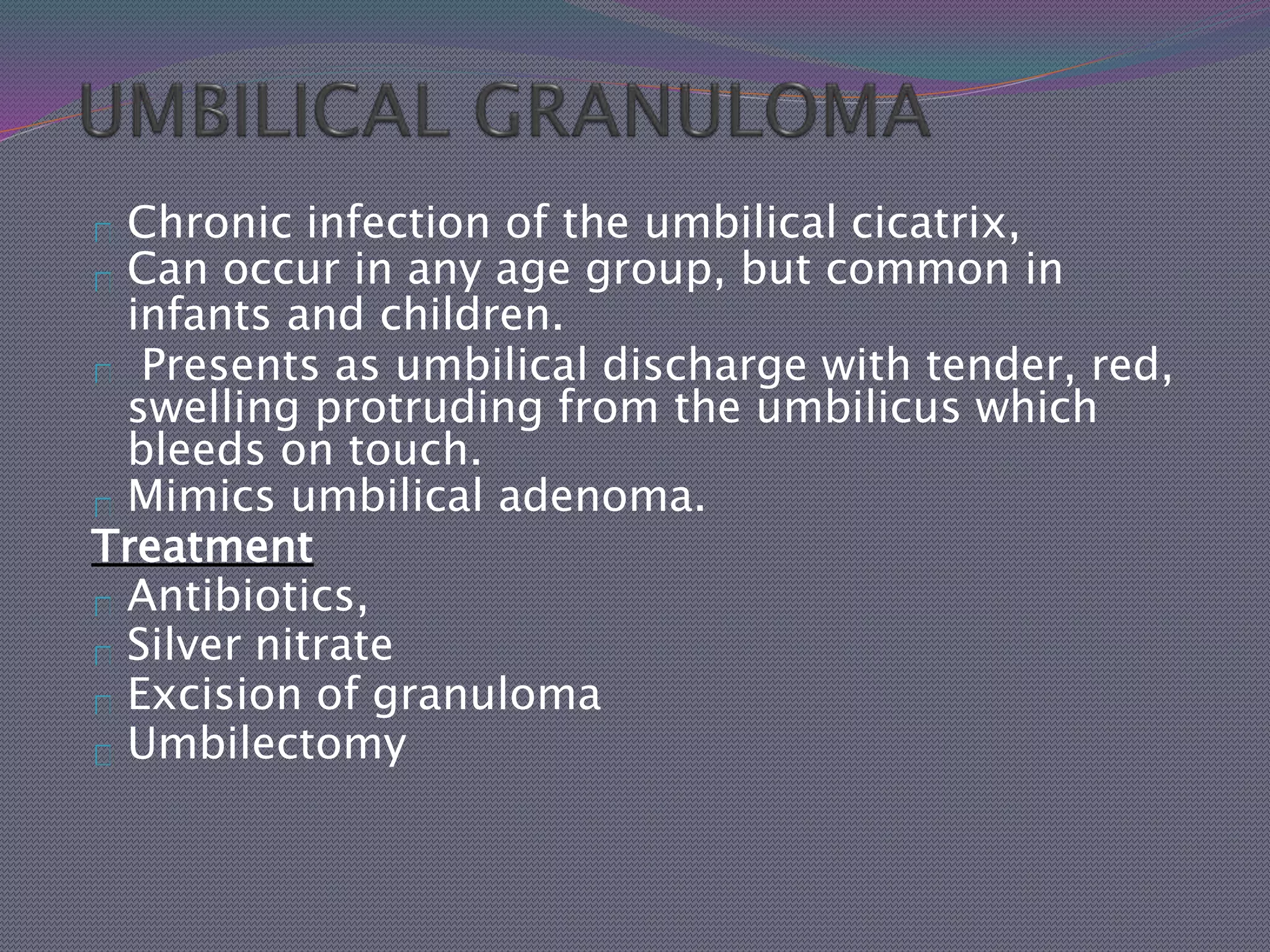 UMBILICAL GRANULOMA

Chronic infection of the umbilical cicatrix,
Can occur in any age group, but common in infants and children.
Presents as umbilical discharge with tender, red, swelling protruding from the umbilicus which bleeds on touch.
Mimics umbilical adenoma.

Treatment

Antibiotics,
Silver nitrate
Excision of granuloma
Umbilectomy